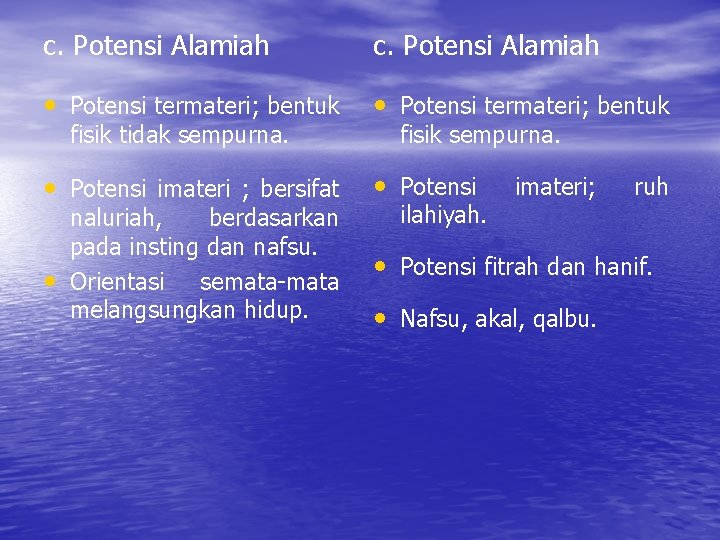 c. Potensi Alamiah

• Potensi termateri; bentuk fisik tidak sempurna.

• Potensi imateri ; bersifat naluriah, berdasarkan pada insting dan nafsu.

• Orientasi semata-mata melangsungkan hidup.

c. Potensi Alamiah

• Potensi termateri; bentuk fisik sempurna.

• Potensi imateri; ruh ilahiyah.

• Potensi fitrah dan hanif.

• Nafsu, akal, qalbu.